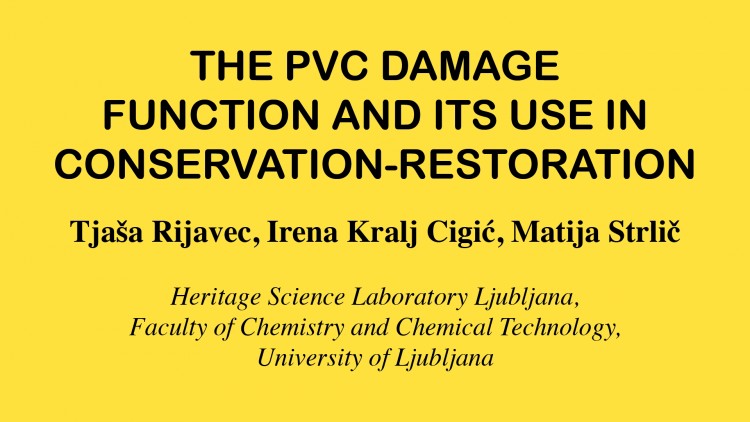 THE PVC DAMAGE FUNCTION AND ITS USE IN CONSERVATION-RESTORATION

Tjaša Rijavec, Irena Kralj Cigić, Matija Strlič

Heritage Science Laboratory Ljubljana, Faculty of Chemistry and Chemical Technology, University of Ljubljana